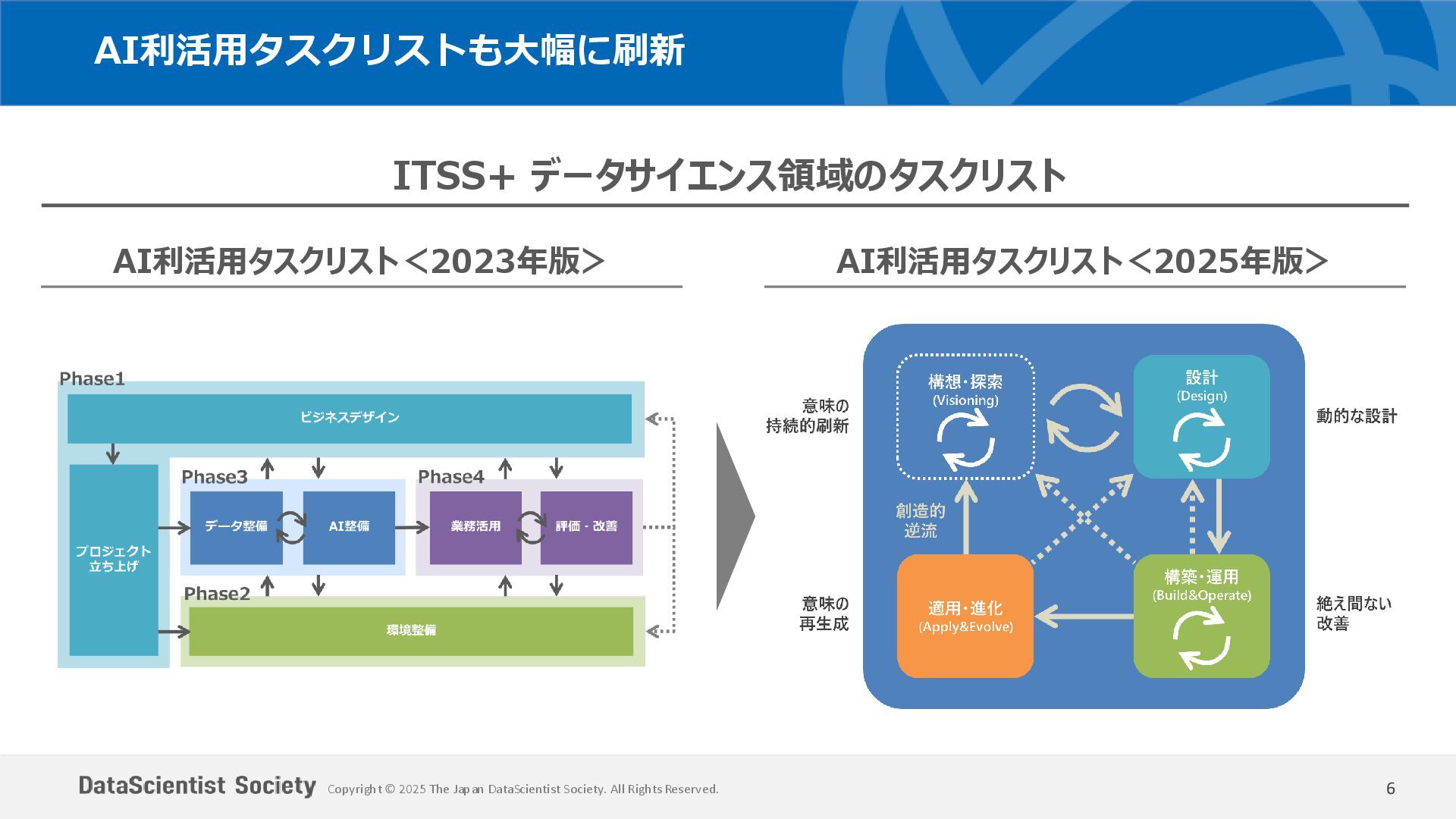 AI利活用タスクリストも大幅に刷新

ITSS+ データサイエンス領域のタスクリスト

AI利活用タスクリスト＜2023年版＞

Phase1

ビジネスデザイン

プロジェクト立ち上げ

Phase3

データ整備

AI整備

Phase4

業務活用

評価・改善

Phase2

環境整備

AI利活用タスクリスト＜2025年版＞

意味の持続的刷新

構想・探索 (Visioning)

設計 (Design)

動的な設計

創造的逆流

意味の再生成

適用・進化 (Apply&Evolve)

構築・運用 (Build&Operate)

絶え間ない改善

DataScientist Society Copyright © 2025 The Japan DataScientist Society. All Rights Reserved.

6